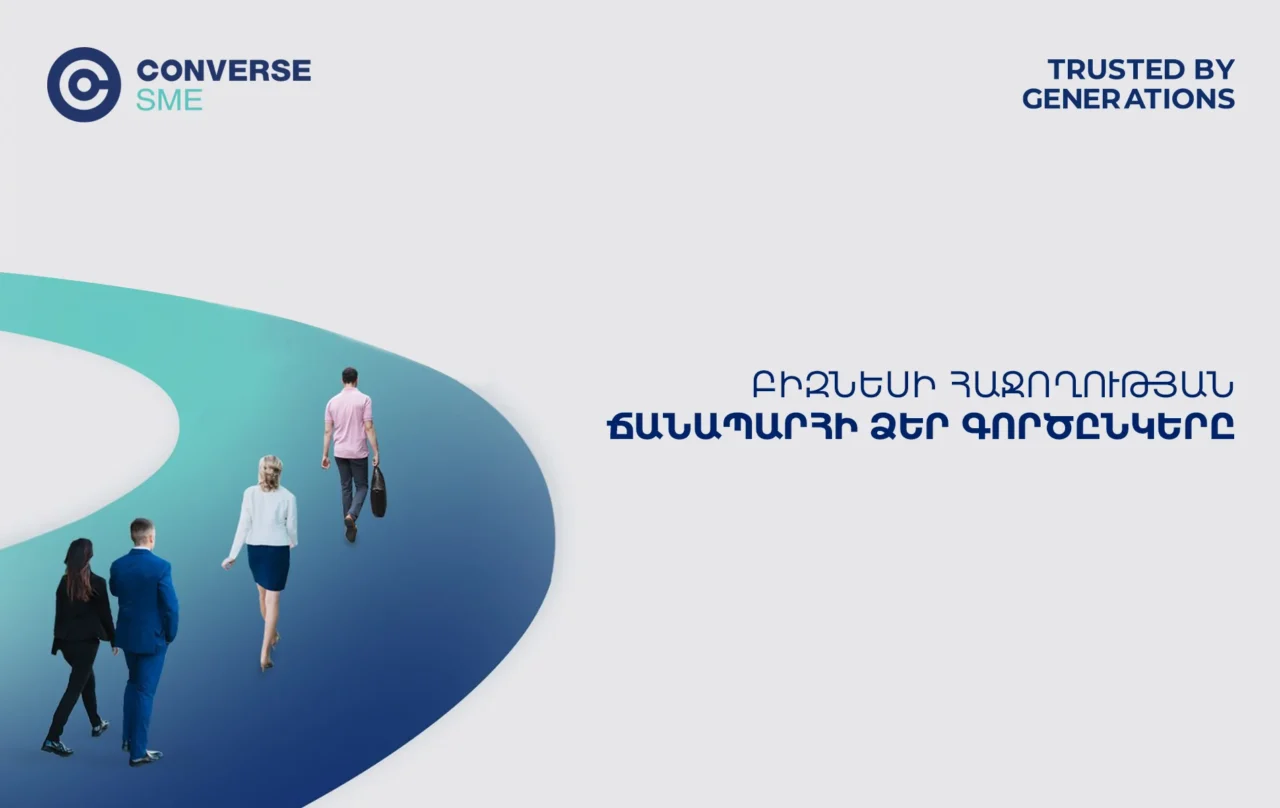 CONVERSE SME

TRUSTED BY GENERATIONS

ԲԻԶՆԵՍԻ ՀԱՋՈՂՈՒԹՅԱՆ
ՃԱՆԱՊԱՐՀԻ ՁԵՐ ԳՈՐԾԸՆԿԵՐԸ